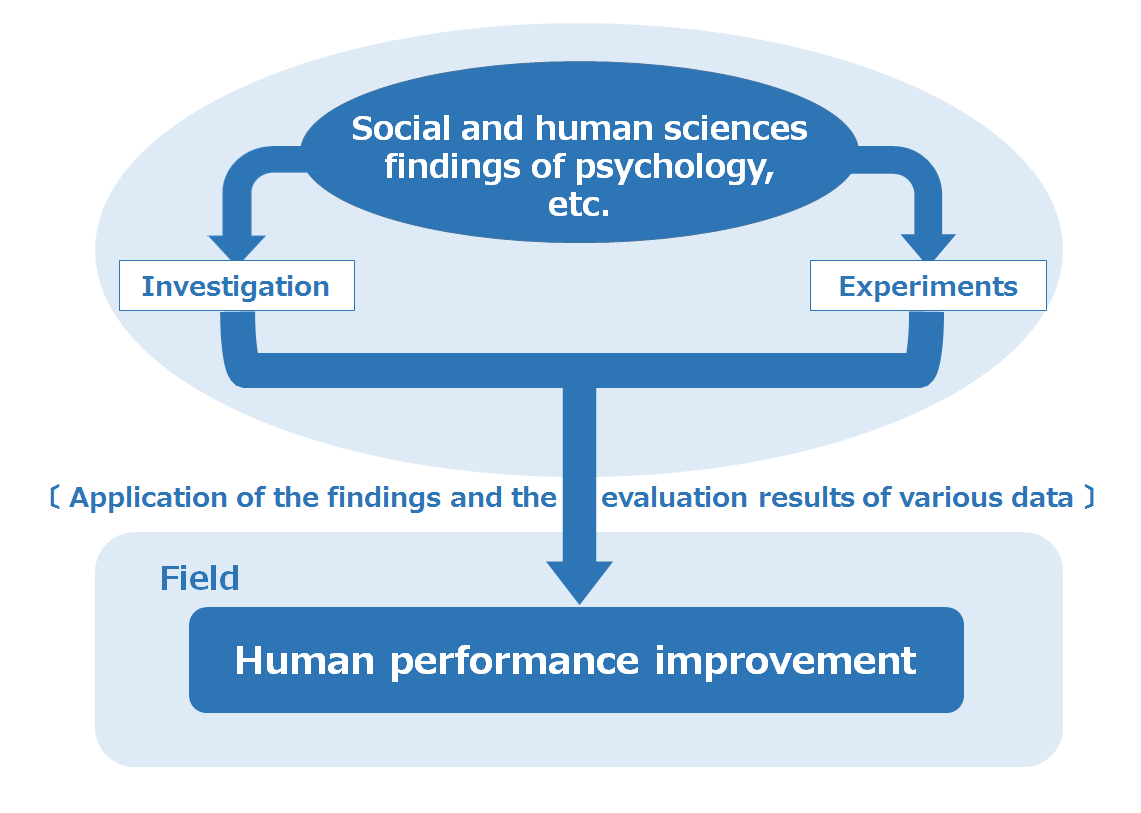 Social and human sciences findings of psychology, etc.

Investigation

Experiments

〔 Application of the findings and the evaluation results of various data 〕

Field

Human performance improvement